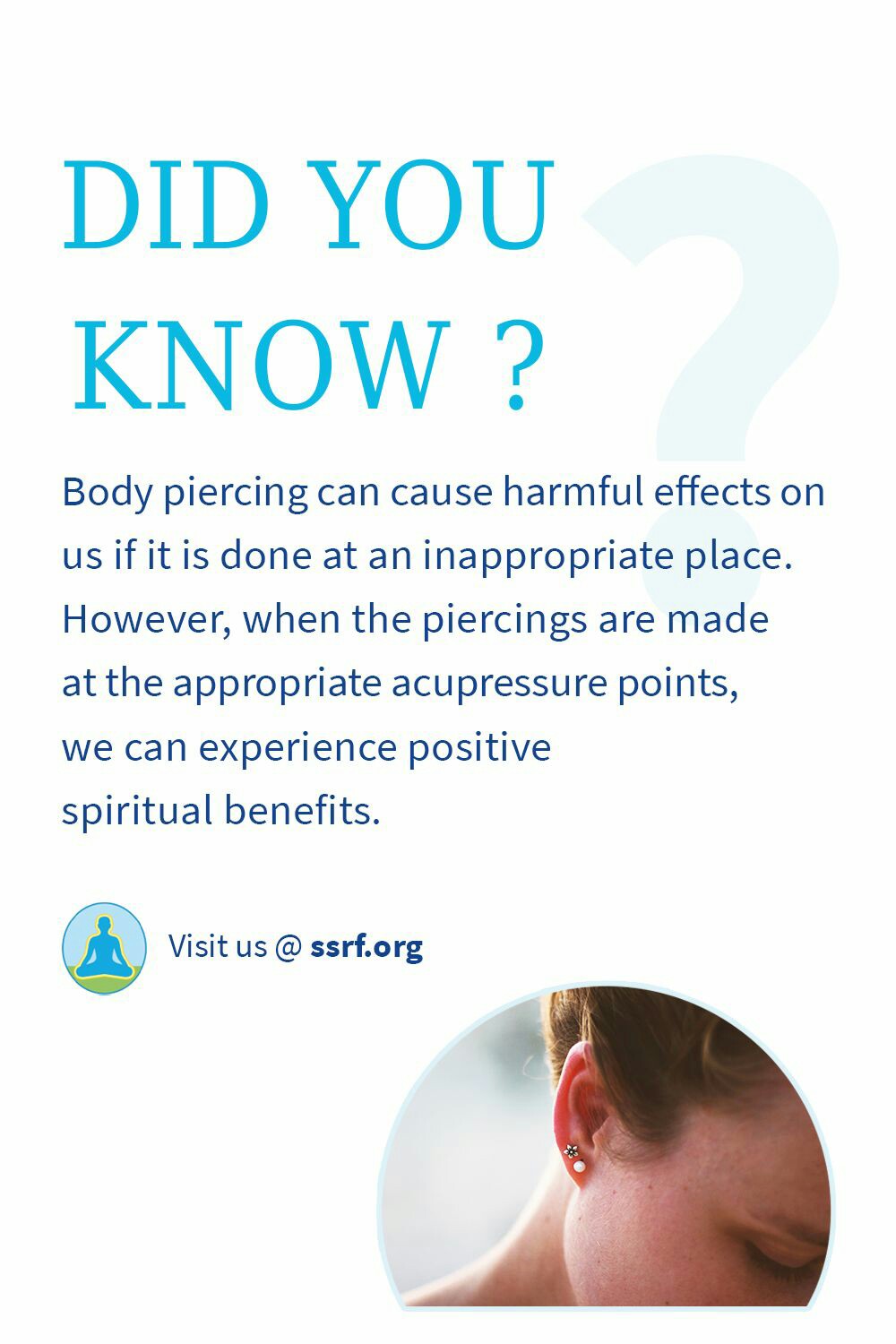 DID YOU KNOW ?

Body piercing can cause harmful effects on us if it is done at an inappropriate place. However, when the piercings are made at the appropriate acupressure points, we can experience positive spiritual benefits.

Visit us @ ssrf.org